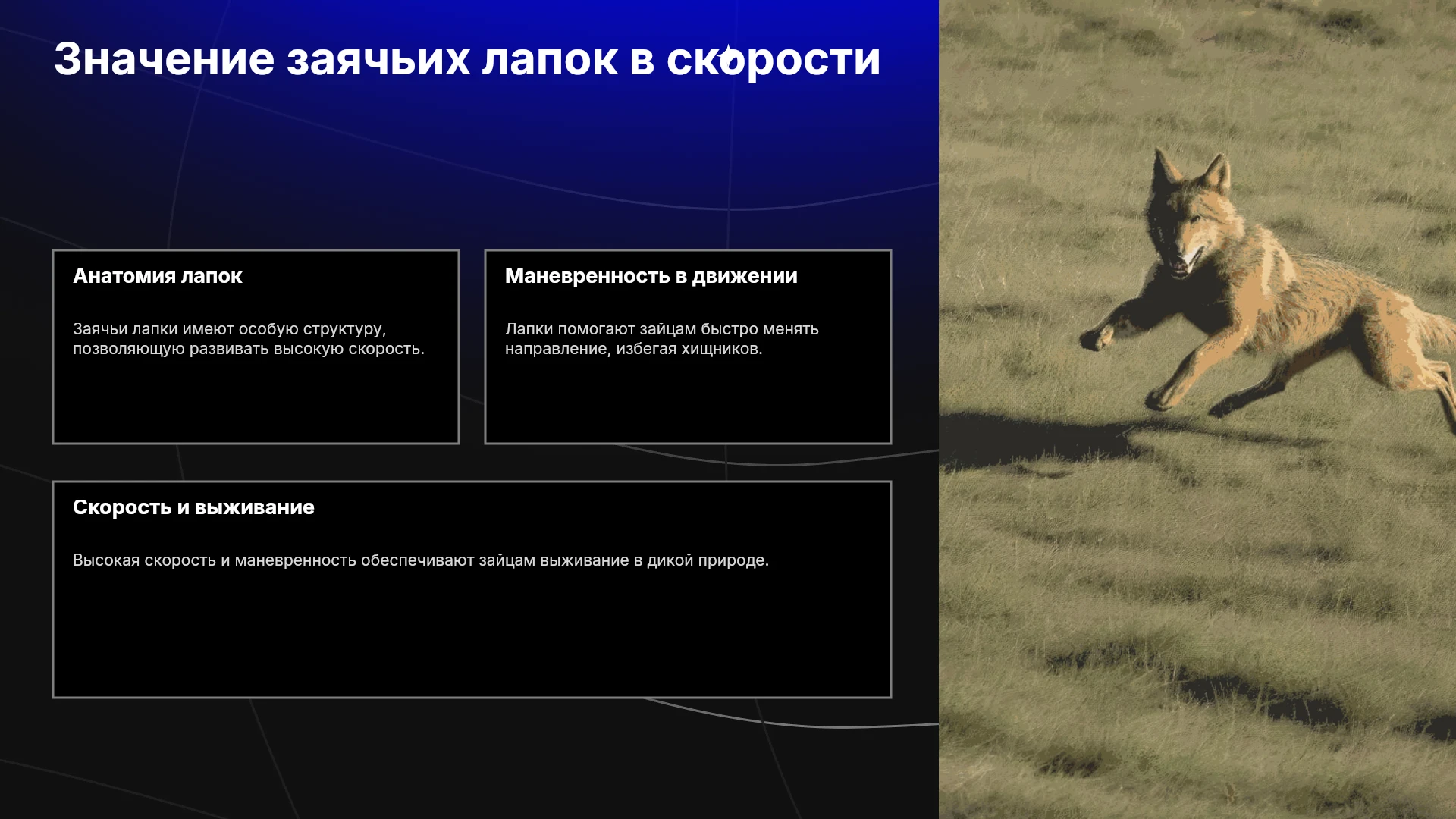 Значение заячьих лапок в скорости

Анатомия лапок

Заячьи лапки имеют особую структуру, позволяющую развивать высокую скорость.

Маневренность в движении

Лапки помогают зайцам быстро менять направление, избегая хищников.

Скорость и выживание

Высокая скорость и маневренность обеспечивают зайцам выживание в дикой природе.